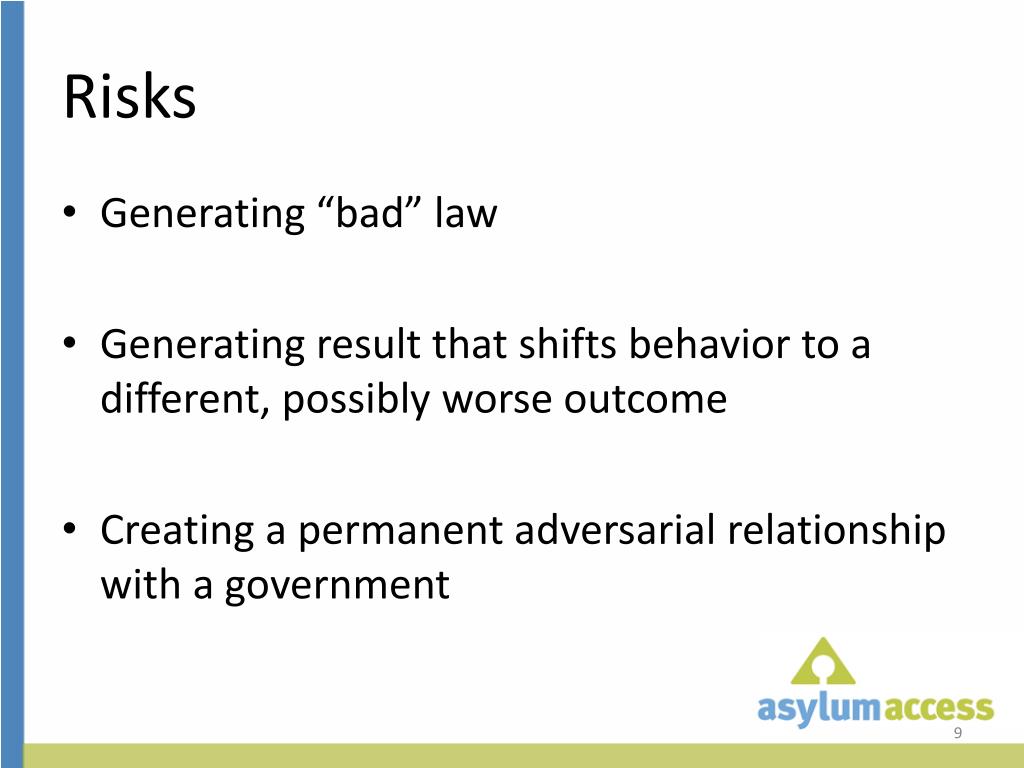 Risks

• Generating “bad” law

• Generating result that shifts behavior to a different, possibly worse outcome

• Creating a permanent adversarial relationship with a government

asylumaccess

9